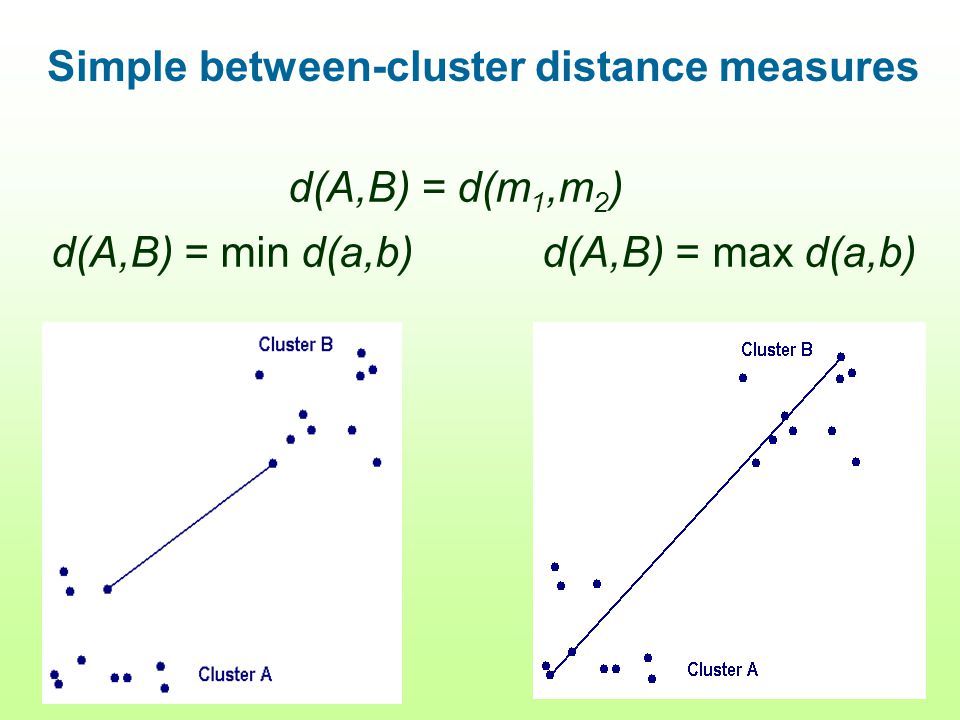 Simple between-cluster distance measures

$d(A,B) = d(m_1,m_2)$

$d(A,B) = \min d(a,b)$

$d(A,B) = \max d(a,b)$

Cluster B

Cluster A

Cluster B

Cluster A